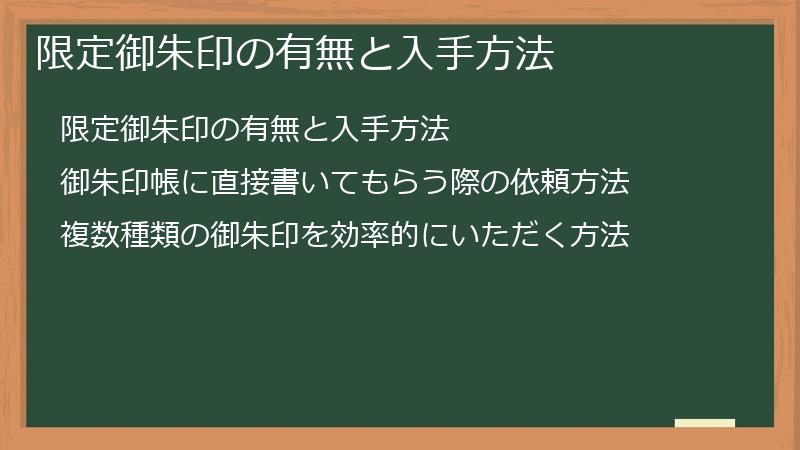 限定御朱印の有無と入手方法

限定御朱印の有無と入手方法

御朱印帳に直接書いてもらう際の依頼方法

複数種類の御朱印を効率的にいただく方法